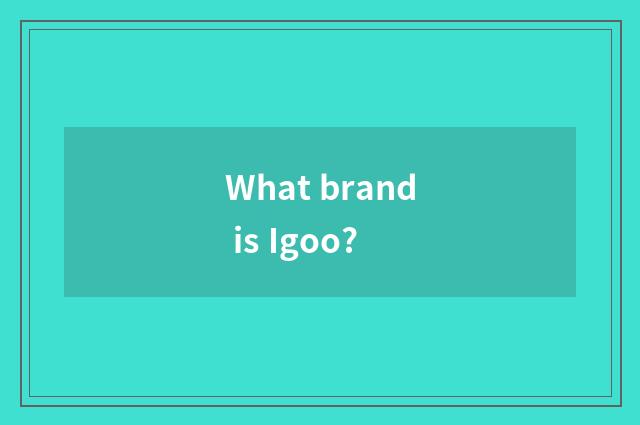 What brand is Igoo?